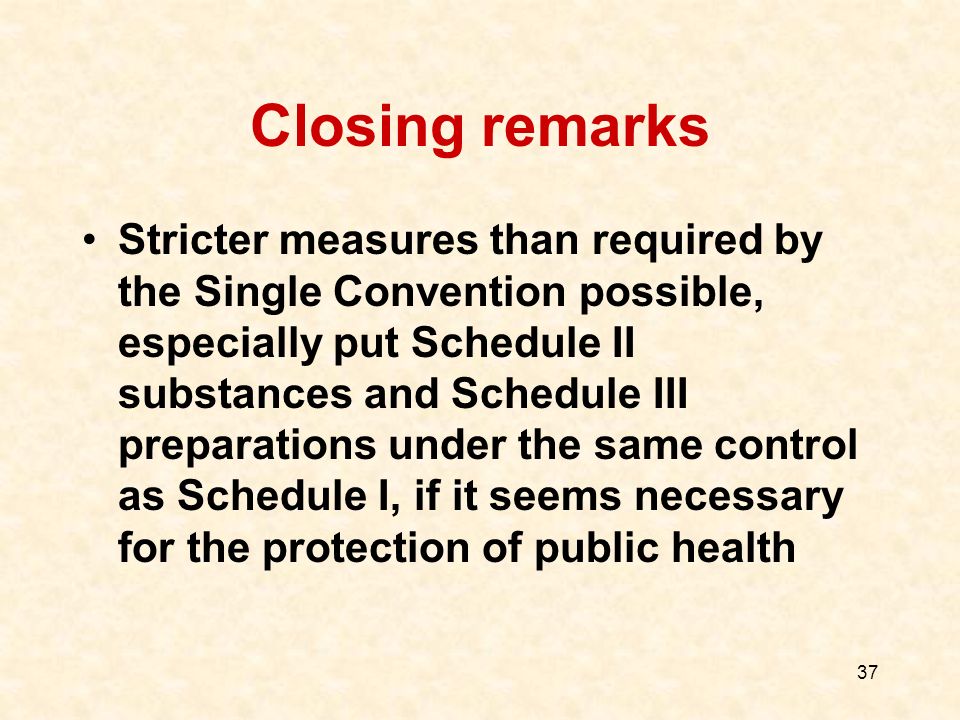 Closing remarks

• Stricter measures than required by the Single Convention possible, especially put Schedule II substances and Schedule III preparations under the same control as Schedule I, if it seems necessary for the protection of public health

37